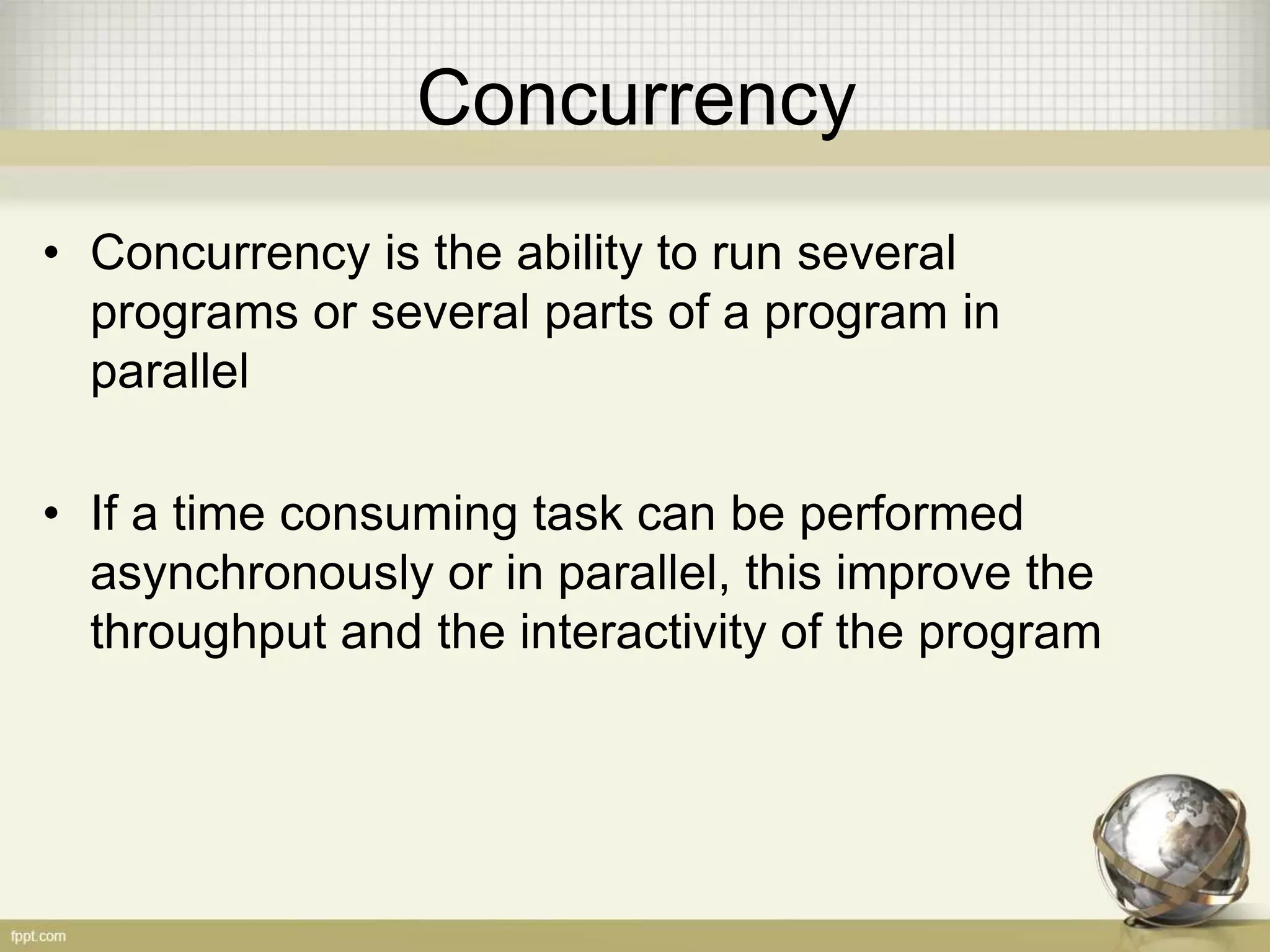 Concurrency

• Concurrency is the ability to run several programs or several parts of a program in parallel

• If a time consuming task can be performed asynchronously or in parallel, this improve the throughput and the interactivity of the program

fppt.com